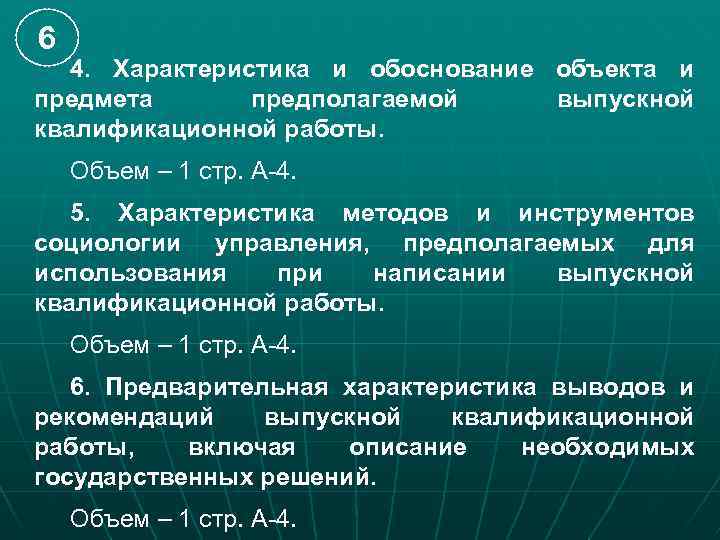 6

4. Характеристика и обоснование объекта и предмета предполагаемой выпускной квалификационной работы.

Объем – 1 стр. А-4.

5. Характеристика методов и инструментов социологии управления, предполагаемых для использования при написании выпускной квалификационной работы.

Объем – 1 стр. А-4.

6. Предварительная характеристика выводов и рекомендаций выпускной квалификационной работы, включая описание необходимых государственных решений.

Объем – 1 стр. А-4.